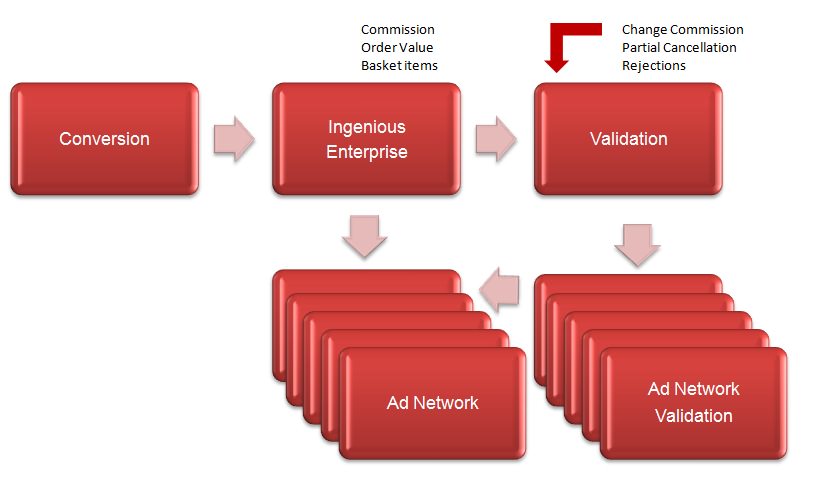 Commission
Order Value
Basket items

Change Commission
Partial Cancellation
Rejections

Conversion

Ingenious Enterprise

Validation

Ad Network

Ad Network Validation